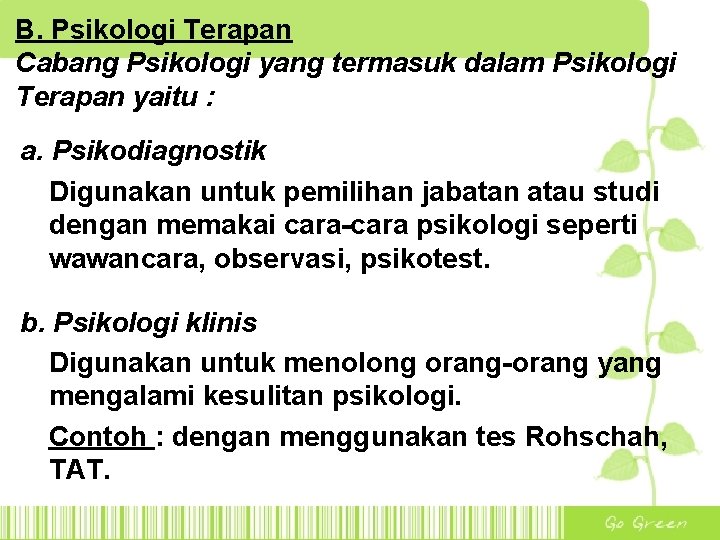 B. Psikologi Terapan
Cabang Psikologi yang termasuk dalam Psikologi Terapan yaitu :

a. Psikodiagnostik

Digunakan untuk pemilihan jabatan atau studi dengan memakai cara-cara psikologi seperti wawancara, observasi, psikotest.

b. Psikologi klinis

Digunakan untuk menolong orang-orang yang mengalami kesulitan psikologi.

Contoh : dengan menggunakan tes Rohschah, TAT.

Go Green